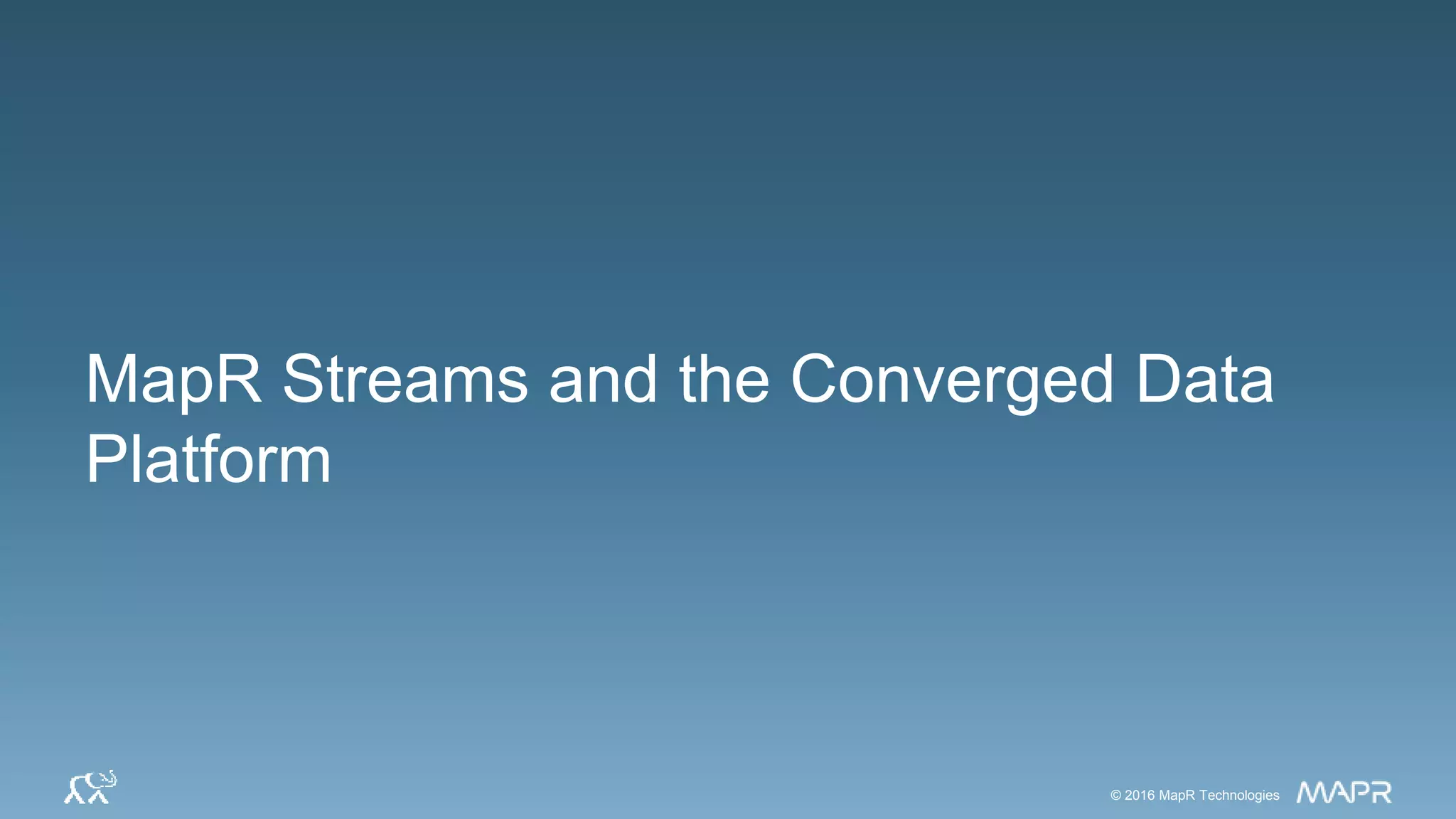 MapR Streams and the Converged Data Platform

© 2016 MapR Technologies MAPR